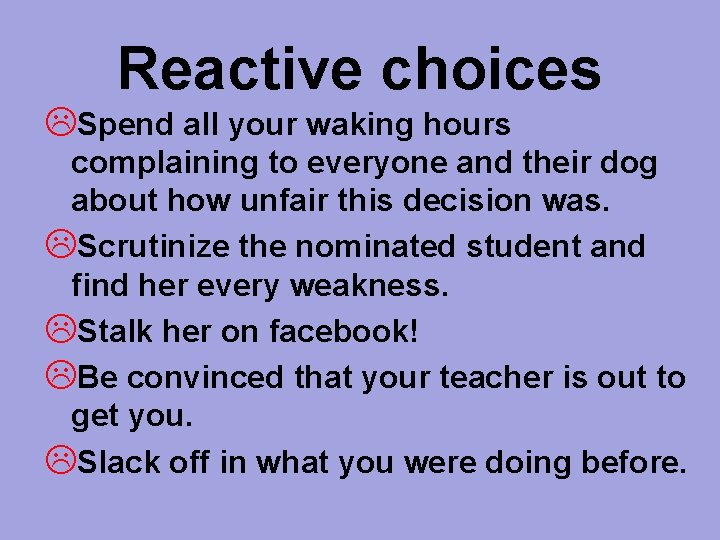 Reactive choices

☹Spend all your waking hours complaining to everyone and their dog about how unfair this decision was.

☹Scrutinize the nominated student and find her every weakness.

☹Stalk her on facebook!

☹Be convinced that your teacher is out to get you.

☹Slack off in what you were doing before.